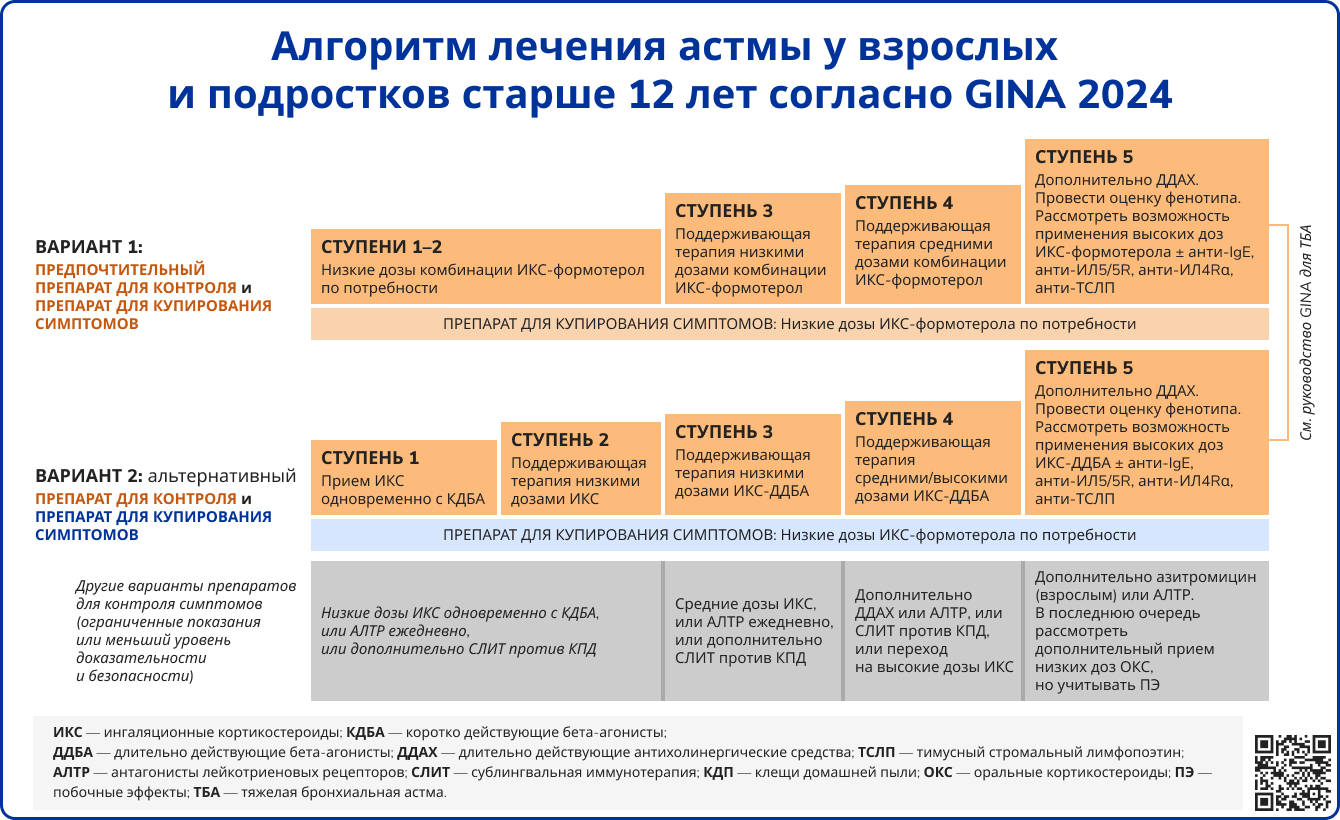 Алгоритм лечения астмы у взрослых и подростков старше 12 лет согласно GINA 2024

ВАРИАНТ 1:
ПРЕДПОЧТИТЕЛЬНЫЙ ПРЕПАРАТ ДЛЯ КОНТРОЛЯ и ПРЕПАРАТ ДЛЯ КУПИРОВАНИЯ СИМПТОМОВ

СТУПЕНИ 1–2
Низкие дозы комбинации ИКС-формотерол по потребности

СТУПЕНЬ 3
Поддерживающая терапия низкими дозами комбинации ИКС-формотерол

СТУПЕНЬ 4
Поддерживающая терапия средними дозами комбинации ИКС-формотерол

СТУПЕНЬ 5
Дополнительно ДДАХ. Провести оценку фенотипа. Рассмотреть возможность применения высоких доз ИКС-формотерола ± анти-IgE, анти-ИЛ5/5R, анти-ИЛ4Rα, анти-ТСЛП

ПРЕПАРАТ ДЛЯ КУПИРОВАНИЯ СИМПТОМОВ: Низкие дозы ИКС-формотерола по потребности

См. руководство GINA для ТБА

ВАРИАНТ 2: альтернативный
ПРЕПАРАТ ДЛЯ КОНТРОЛЯ и ПРЕПАРАТ ДЛЯ КУПИРОВАНИЯ СИМПТОМОВ

СТУПЕНЬ 1
Прием ИКС одновременно с КДБА

СТУПЕНЬ 2
Поддерживающая терапия низкими дозами ИКС

СТУПЕНЬ 3
Поддерживающая терапия низкими дозами ИКС-ДДБА

СТУПЕНЬ 4
Поддерживающая терапия средними/высокими дозами ИКС-ДДБА

СТУПЕНЬ 5
Дополнительно ДДАХ. Провести оценку фенотипа. Рассмотреть возможность применения высоких доз ИКС-ДДБА ± анти-IgE, анти-ИЛ5/5R, анти-ИЛ4Rα, анти-ТСЛП

ПРЕПАРАТ ДЛЯ КУПИРОВАНИЯ СИМПТОМОВ: Низкие дозы ИКС-формотерола по потребности

Другие варианты препаратов для контроля симптомов (ограниченные показания или меньший уровень доказательности и безопасности)

Низкие дозы ИКС одновременно с КДБА, или АЛТР ежедневно, или дополнительно СЛИТ против КПД

Средние дозы ИКС, или АЛТР ежедневно, или дополнительно СЛИТ против КПД

Дополнительно ДДАХ или АЛТР, или СЛИТ против КПД, или переход на высокие дозы ИКС

Дополнительно азитромицин (взрослым) или АЛТР. В последнюю очередь рассмотреть дополнительный прием низких доз ОКС, но учитывать ПЭ

ИКС — ингаляционные кортикостероиды; КДБА — коротко действующие бета-агонисты; ДДБА — длительно действующие бета-агонисты; ДДАХ — длительно действующие антихолинергические средства; ТСЛП — тимусный стромальный лимфопоэтин; АЛТР — антагонисты лейкотриеновых рецепторов; СЛИТ — сублингвальная иммунотерапия; КДП — клещи домашней пыли; ОКС — оральные кортикостероиды; ПЭ — побочные эффекты; ТБА — тяжелая бронхиальная астма.